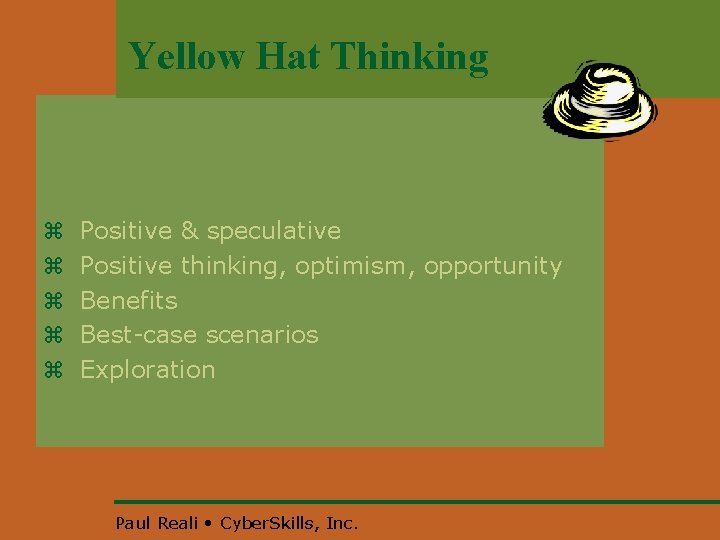 Yellow Hat Thinking

⌘ Positive & speculative
⌘ Positive thinking, optimism, opportunity
⌘ Benefits
⌘ Best-case scenarios
⌘ Exploration

Paul Reali • CyberSkills, Inc.